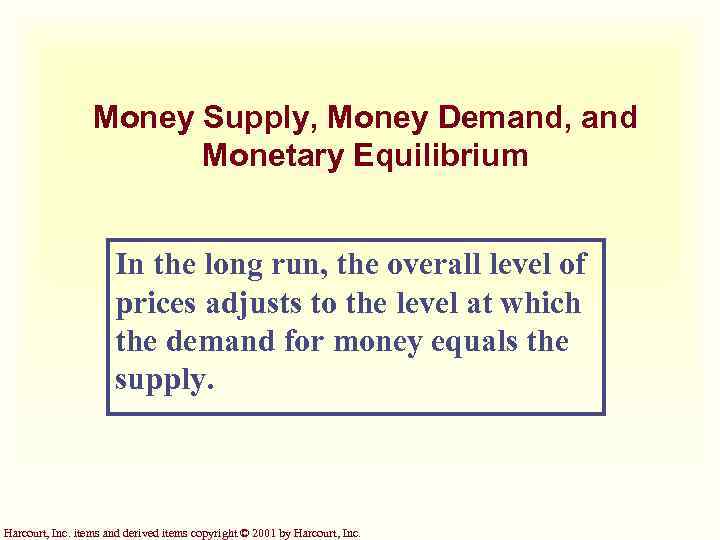 Money Supply, Money Demand, and Monetary Equilibrium

In the long run, the overall level of prices adjusts to the level at which the demand for money equals the supply.

Harcourt, Inc. items and derived items copyright © 2001 by Harcourt, Inc.